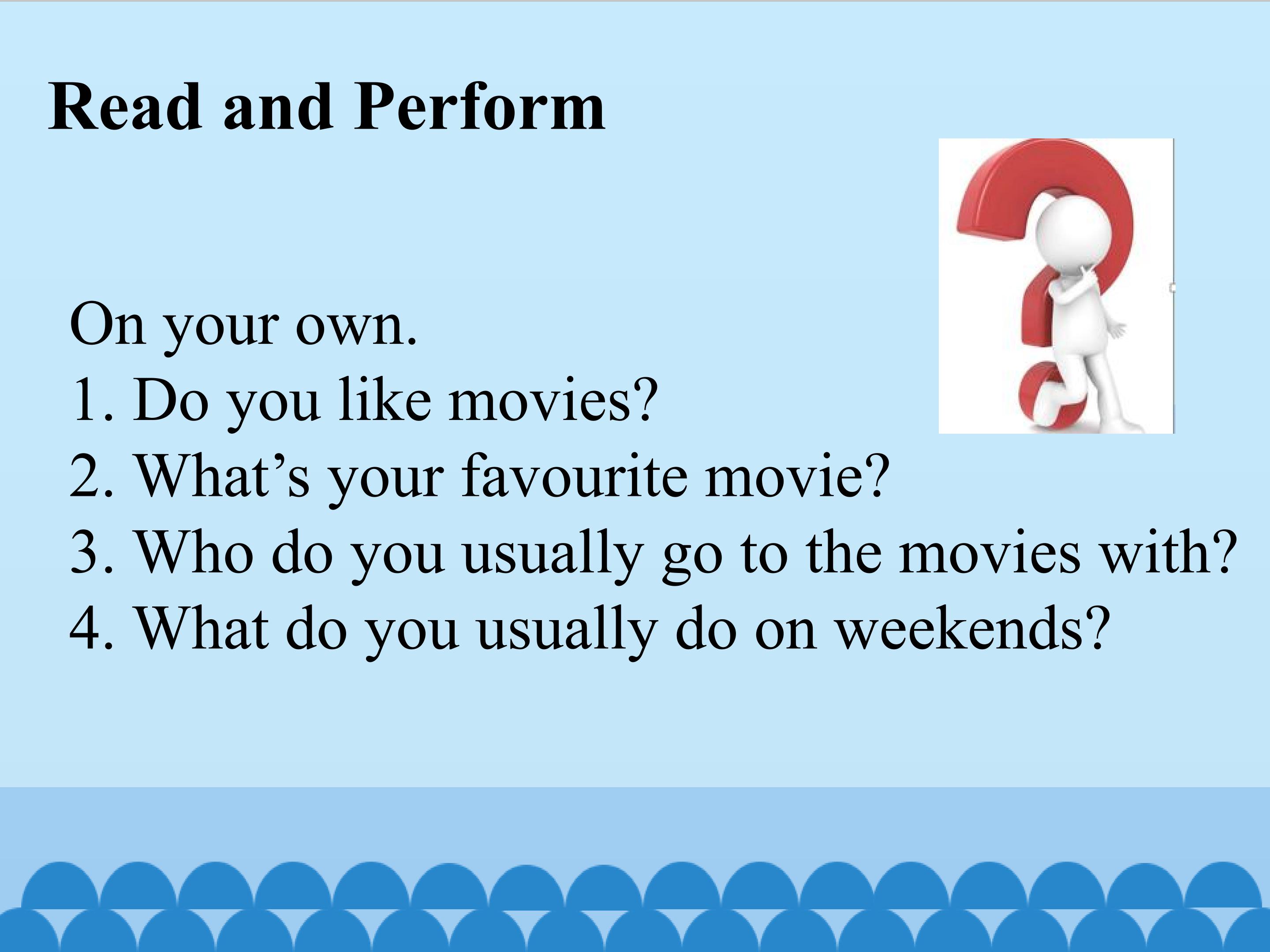 Read and Perform

On your own.
1. Do you like movies?
2. What's your favourite movie?
3. Who do you usually go to the movies with?
4. What do you usually do on weekends?